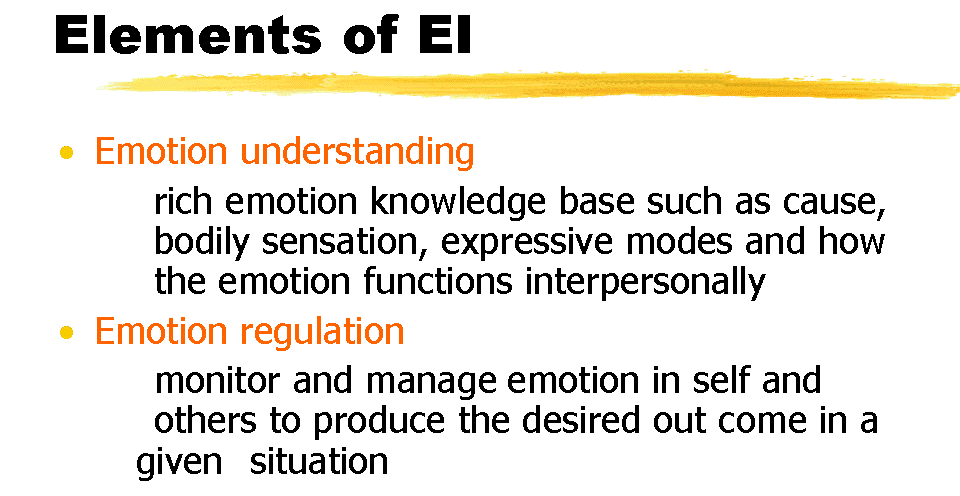 Elements of EI

• Emotion understanding

rich emotion knowledge base such as cause, bodily sensation, expressive modes and how the emotion functions interpersonally

• Emotion regulation

monitor and manage emotion in self and others to produce the desired out come in a given situation